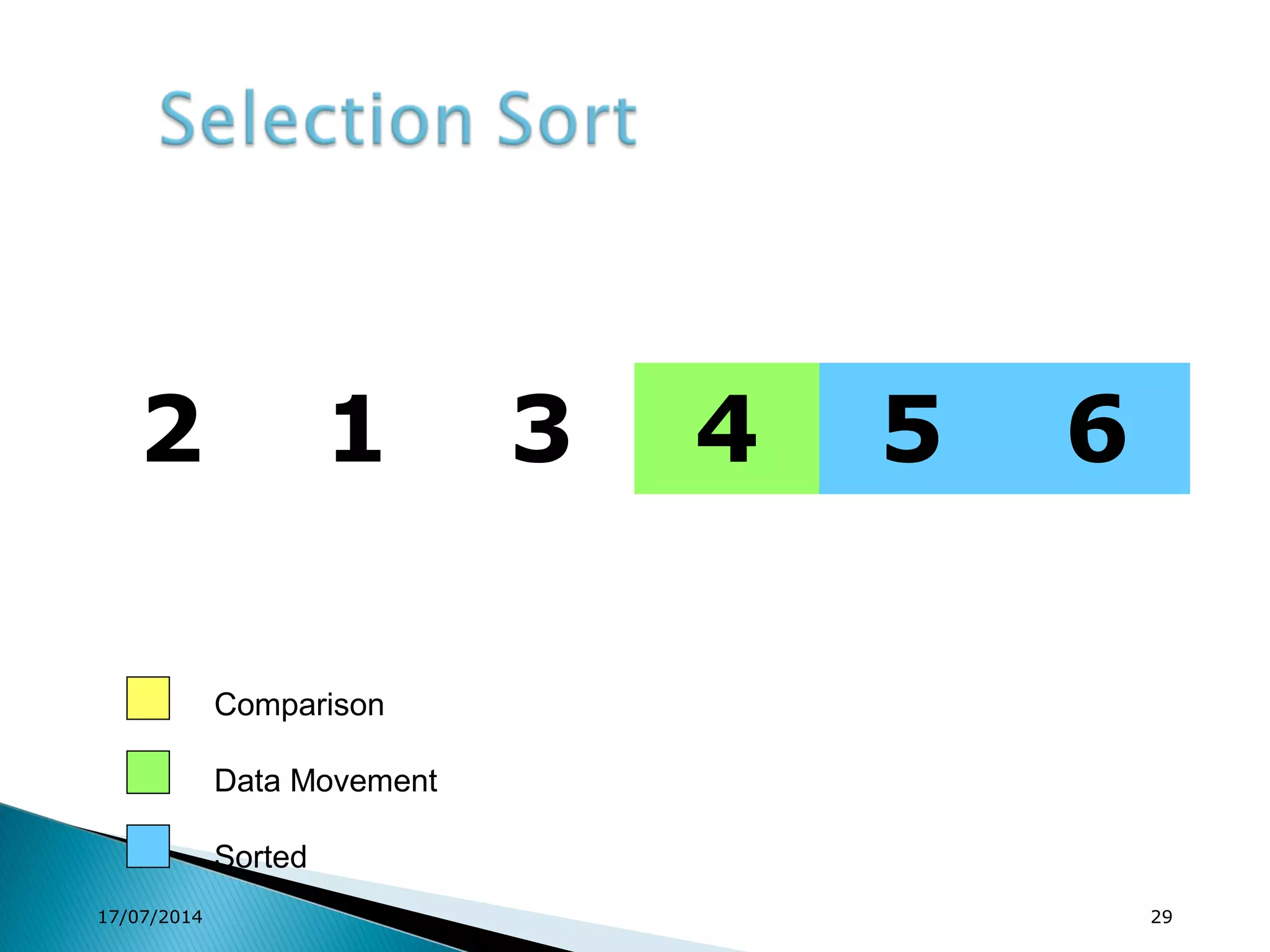 Selection Sort

2 1 3 4 5 6

Comparison

Data Movement

Sorted

17/07/2014

29